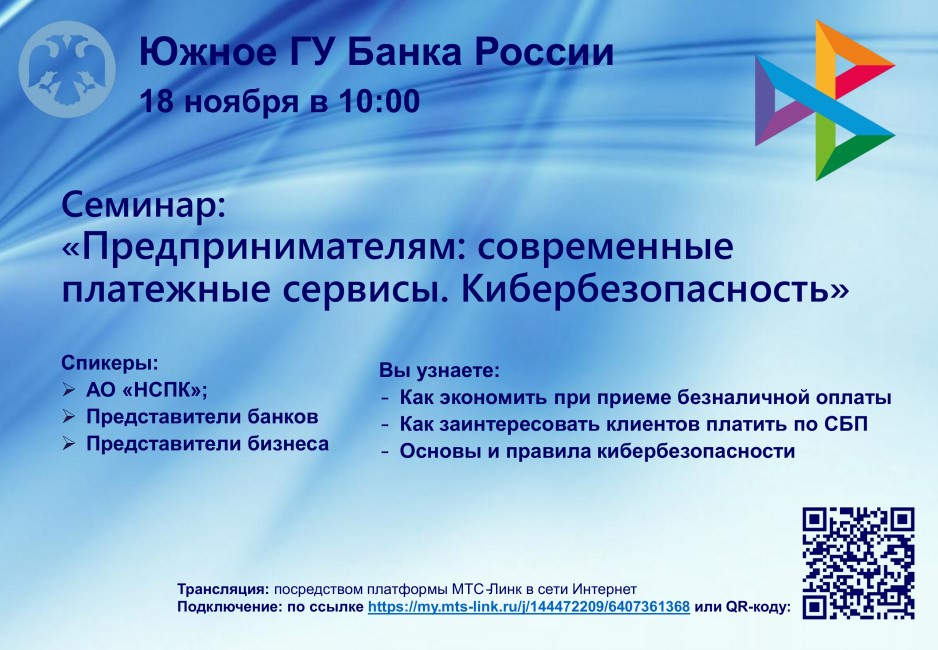 Южное ГУ Банка России
18 ноября в 10:00

Семинар:
«Предпринимателям: современные платежные сервисы. Кибербезопасность»

Спикеры:
➢ АО «НСПК»;
➢ Представители банков
➢ Представители бизнеса

Вы узнаете:
- Как экономить при приеме безналичной оплаты
- Как заинтересовать клиентов платить по СБП
- Основы и правила кибербезопасности

Трансляция: посредством платформы МТС-Линк в сети Интернет
Подключение: по ссылке https://my.mts-link.ru/j/144472209/6407361368 или QR-коду: